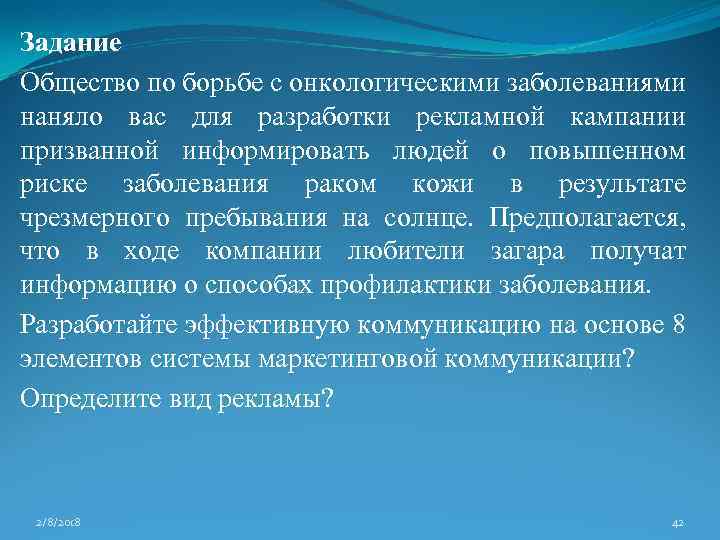 Задание

Общество по борьбе с онкологическими заболеваниями наняло вас для разработки рекламной кампании призванной информировать людей о повышенном риске заболевания раком кожи в результате чрезмерного пребывания на солнце. Предполагается, что в ходе компании любители загара получат информацию о способах профилактики заболевания.

Разработайте эффективную коммуникацию на основе 8 элементов системы маркетинговой коммуникации?

Определите вид рекламы?

2/8/2018

42